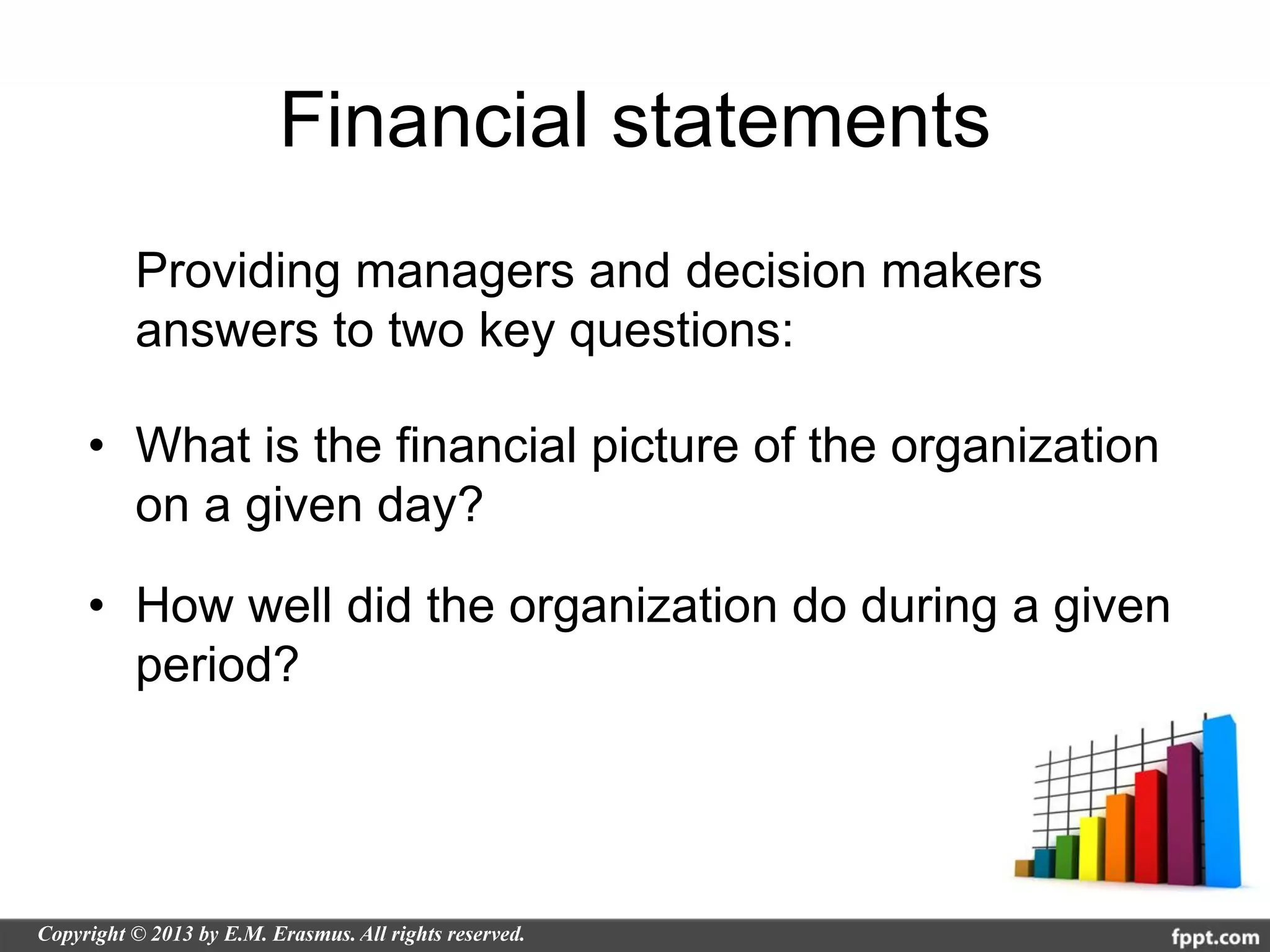 Financial statements

Providing managers and decision makers answers to two key questions:

• What is the financial picture of the organization on a given day?

• How well did the organization do during a given period?

Copyright © 2013 by E.M. Erasmus. All rights reserved.

fppt.com